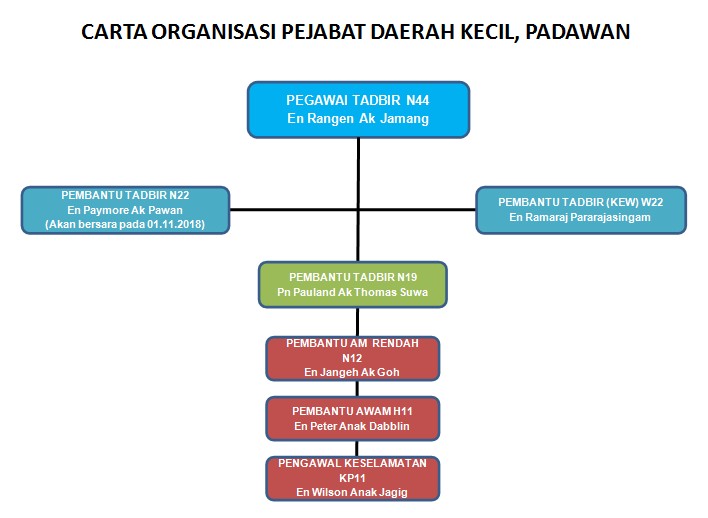 CARTA ORGANISASI PEJABAT DAERAH KECIL, PADAWAN

PEGAWAI TADBIR N44
En Rangen Ak Jamang

PEMBANTU TADBIR N22
En Paymore Ak Pawan
(Akan bersara pada 01.11.2018)

PEMBANTU TADBIR (KEW) W22
En Ramaraj Pararajasingam

PEMBANTU TADBIR N19
Pn Pauland Ak Thomas Suwa

PEMBANTU AM RENDAH N12
En Jangeh Ak Goh

PEMBANTU AWAM H11
En Peter Anak Dabblin

PENGAWAL KESELAMATAN KP11
En Wilson Anak Jagig